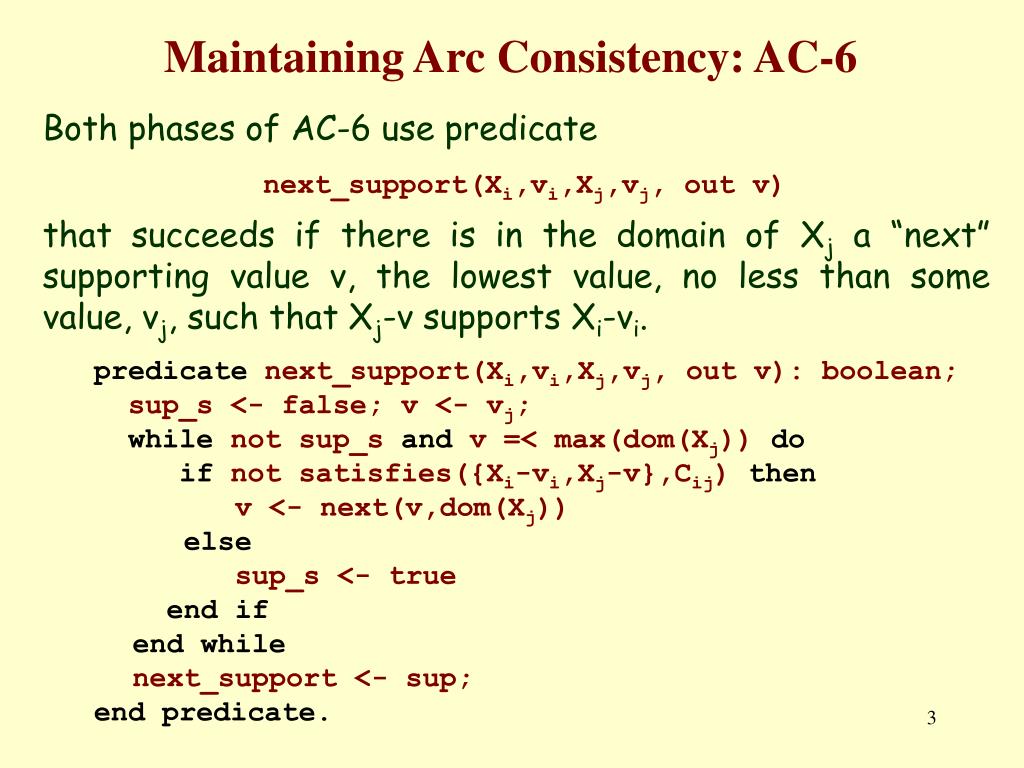 Maintaining Arc Consistency: AC-6

Both phases of AC-6 use predicate

next_support($X_i$,$v_i$,$X_j$,$v_j$, out v)

that succeeds if there is in the domain of $X_j$ a “next” supporting value v, the lowest value, no less than some value, $v_j$, such that $X_j$-v supports $X_i$-$v_i$.

predicate next_support($X_i$,$v_i$,$X_j$,$v_j$, out v): boolean;
sup_s <- false; v <- $v_j$;
while not sup_s and v =< max(dom($X_j$)) do
if not satisfies({$X_i$-$v_i$,$X_j$-v},$C_{ij}$) then
v <- next(v,dom($X_j$))
else
sup_s <- true
end if
end while
next_support <- sup;
end predicate.

3